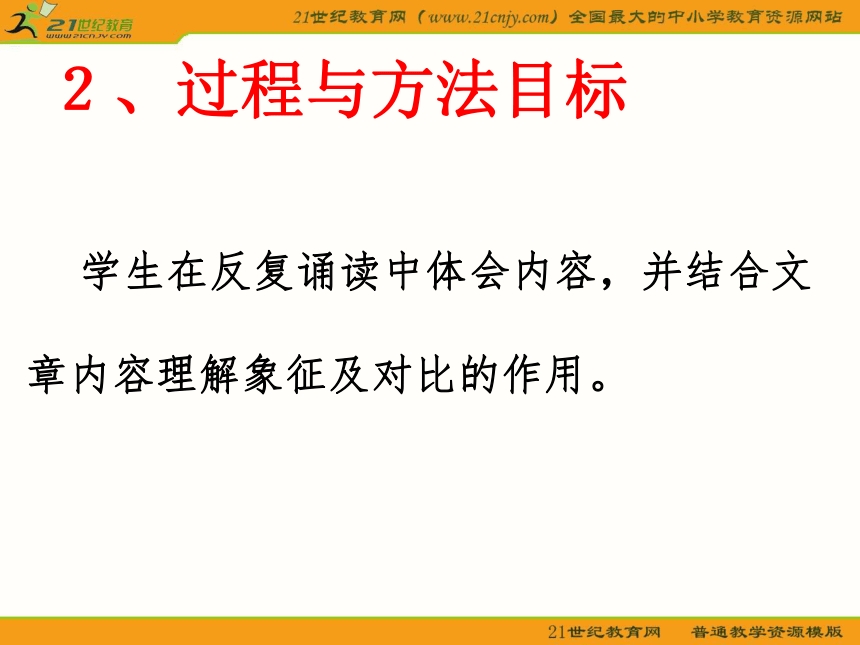 21世纪教育
www.21cnjy.com

21世纪教育网（www.21cnjy.com）全国最大的中小学教育资源网站

2、过程与方法目标

学生在反复诵读中体会内容，并结合文章内容理解象征及对比的作用。

21世纪教育网　普通教学资源模版